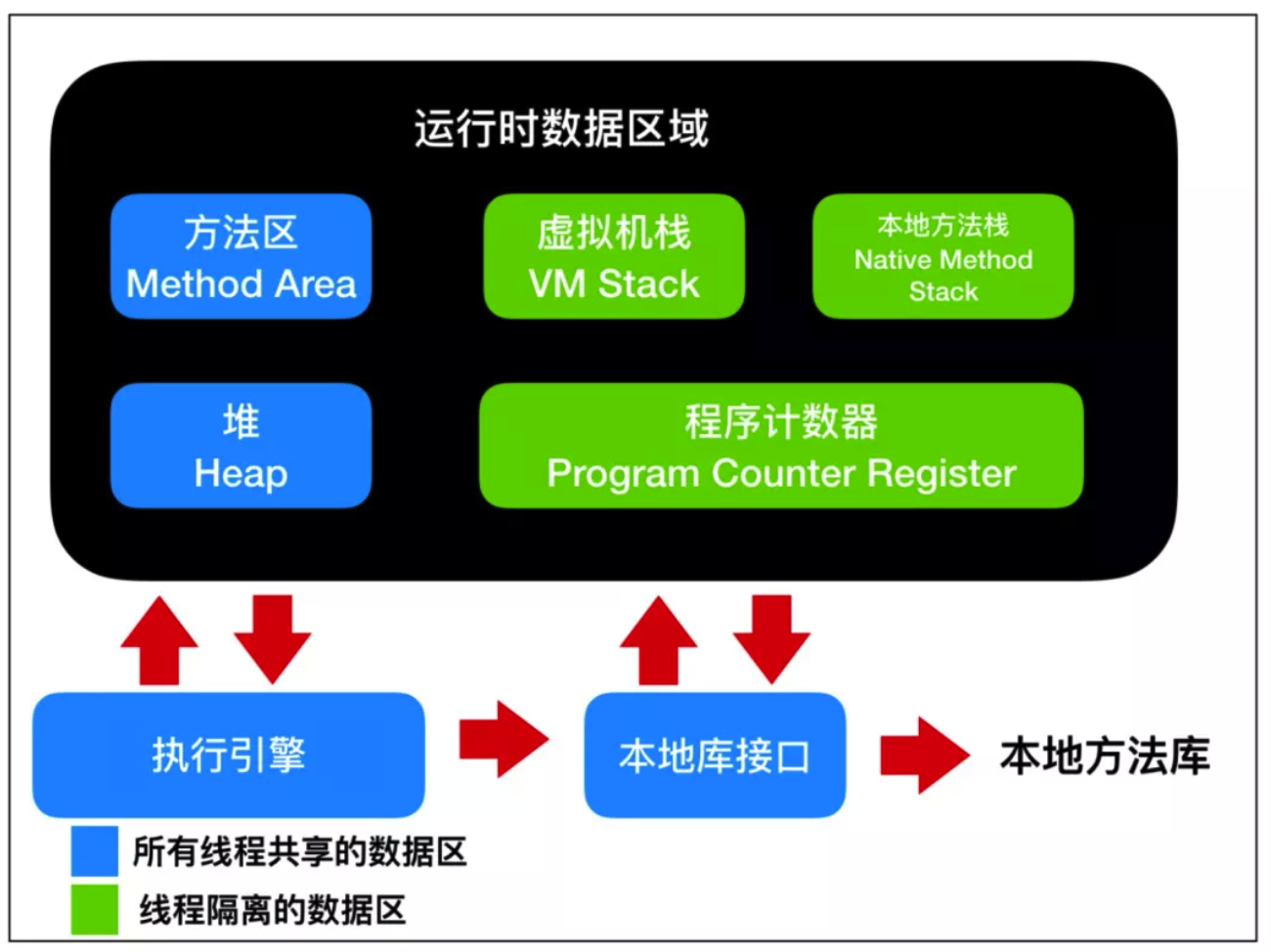 运行时数据区域

方法区
Method Area

虚拟机栈
VM Stack

本地方法栈
Native Method Stack

堆
Heap

程序计数器
Program Counter Register

执行引擎

本地库接口

本地方法库

所有线程共享的数据区

线程隔离的数据区